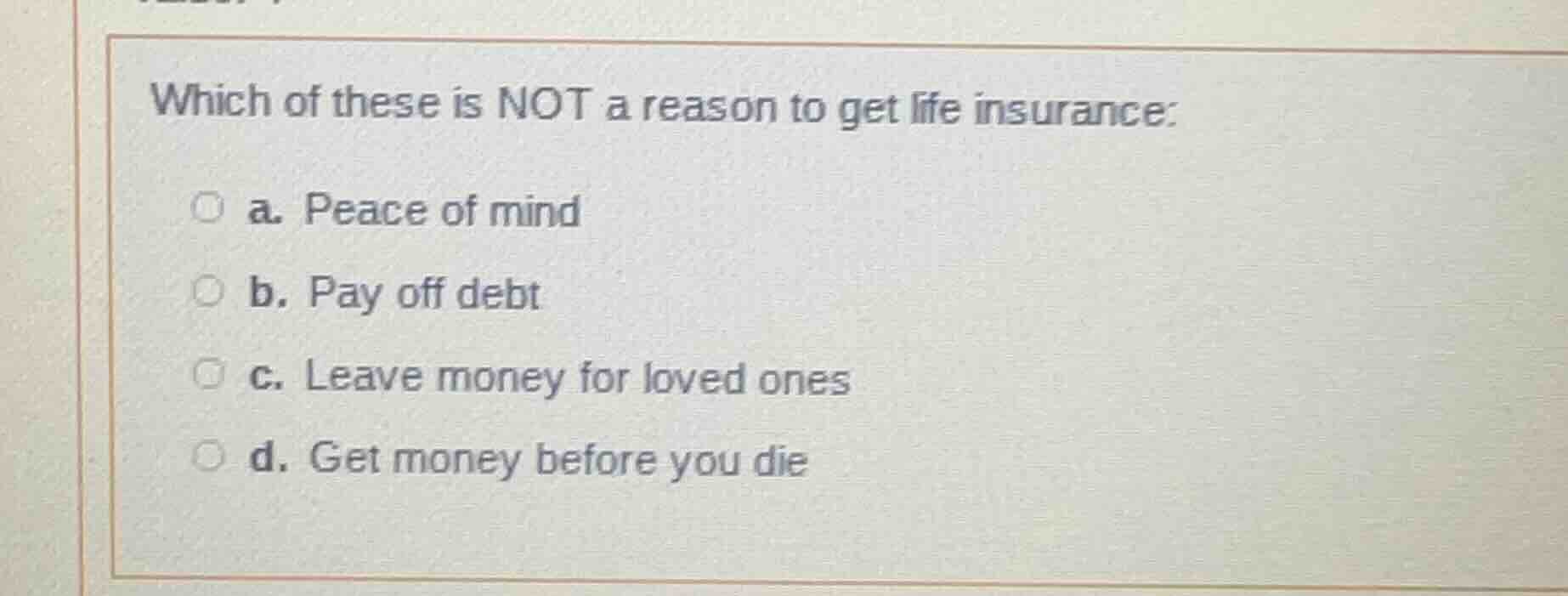 Which of these is NOT a reason to get life insurance:

a. Peace of mind

b. Pay off debt

c. Leave money for loved ones

d. Get money before you die